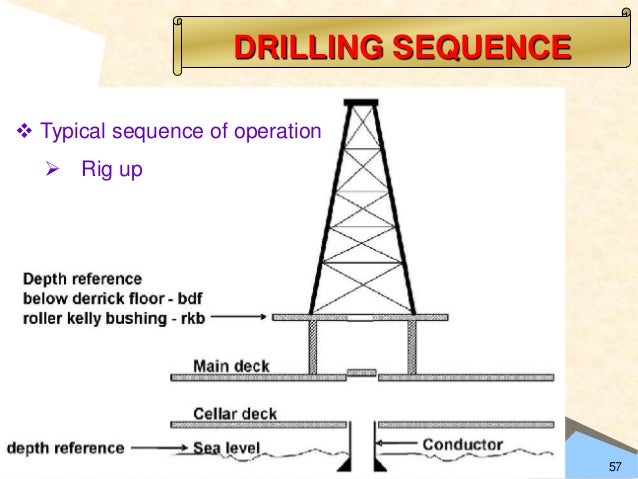 DRILLING SEQUENCE

❖ Typical sequence of operation

➢ Rig up

Depth reference
below derrick floor - bdf
roller kelly bushing - rkb

Main deck

Cellar deck

depth reference

Sea level

Conductor

57